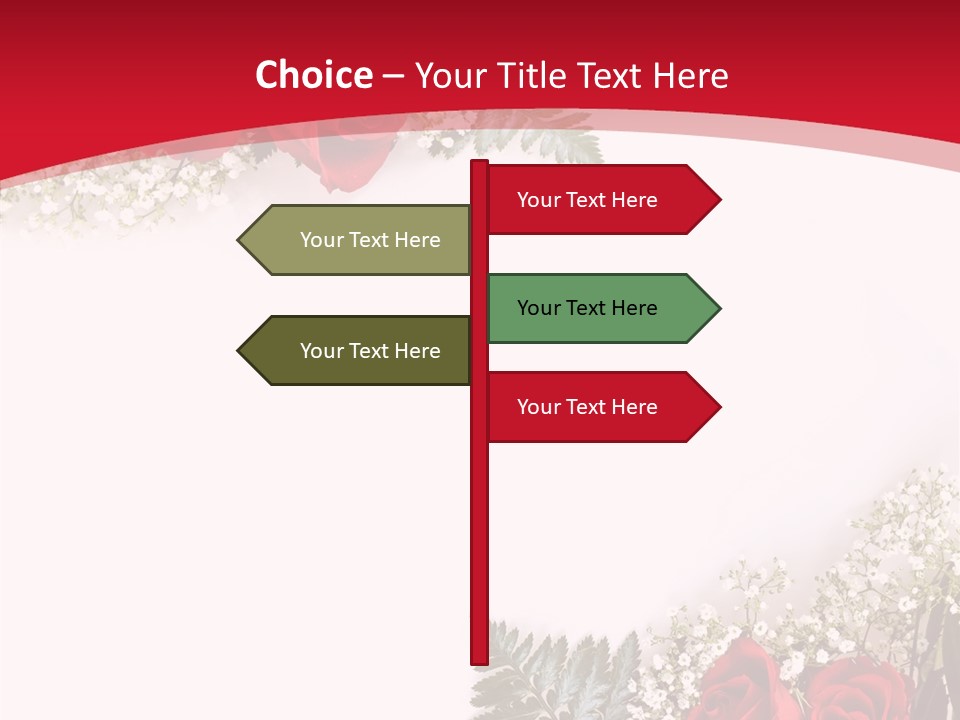 Choice – Your Title Text Here

Your Text Here

Your Text Here

Your Text Here

Your Text Here

Your Text Here